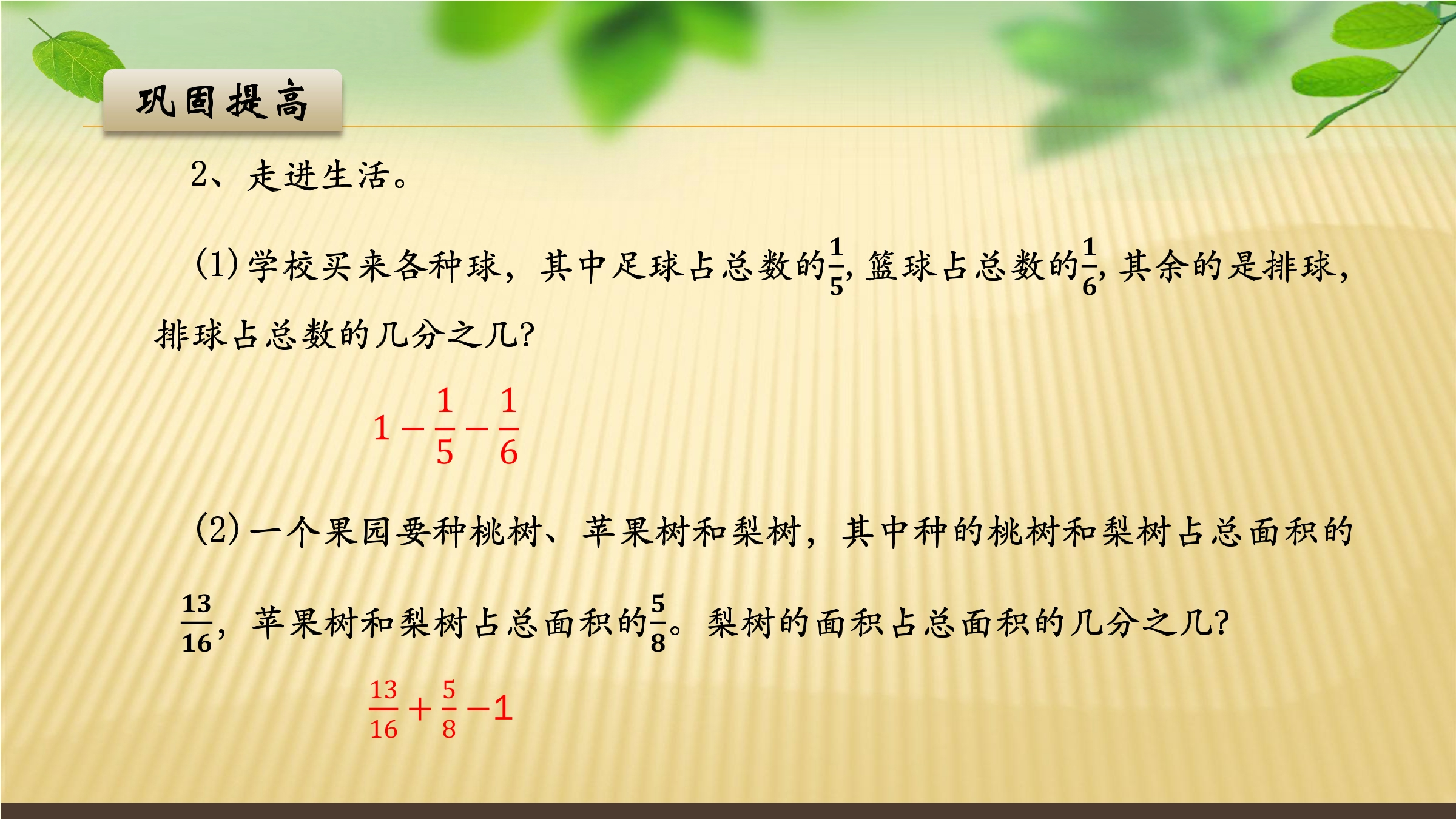 巩固提高

2、走进生活。

(1)学校买来各种球，其中足球占总数的$\frac{1}{5}$, 篮球占总数的$\frac{1}{6}$, 其余的是排球，排球占总数的几分之几?

$1-\frac{1}{5}-\frac{1}{6}$

(2)一个果园要种桃树、苹果树和梨树，其中种的桃树和梨树占总面积的$\frac{13}{16}$，苹果树和梨树占总面积的$\frac{5}{8}$。梨树的面积占总面积的几分之几?

$\frac{13}{16}+\frac{5}{8}-1$